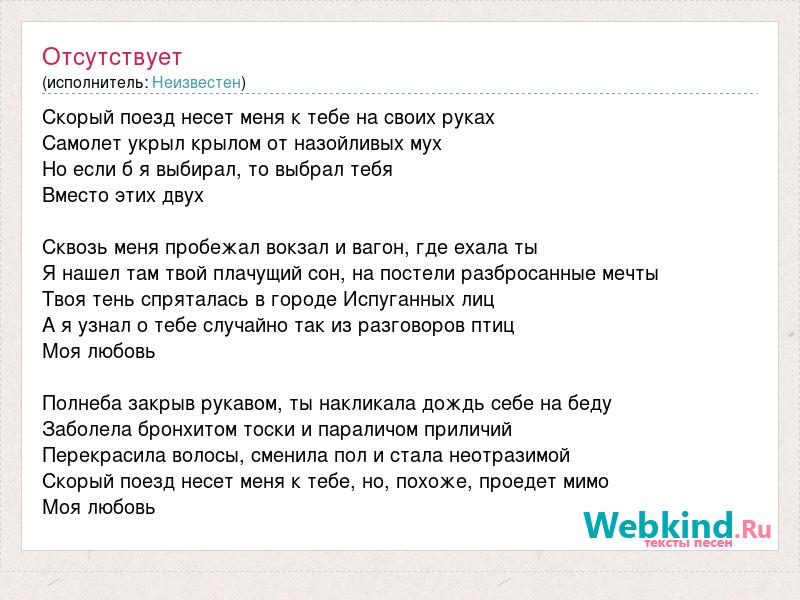 Отсутствует
(исполнитель: Неизвестен)

Скорый поезд несет меня к тебе на своих руках
Самолет укрыл крылом от назойливых мух
Но если б я выбирал, то выбрал тебя
Вместо этих двух

Сквозь меня пробежал вокзал и вагон, где ехала ты
Я нашел там твой плачущий сон, на постели разбросанные мечты
Твоя тень спряталась в городе Испуганных лиц
А я узнал о тебе случайно так из разговоров птиц
Моя любовь

Полнеба закрыв рукавом, ты накликала дождь себе на беду
Заболела бронхитом тоски и параличом приличий
Перекрасила волосы, сменила пол и стала неотразимой
Скорый поезд несет меня к тебе, но, похоже, проедет мимо
Моя любовь

Webkind.Ru
тексты песен